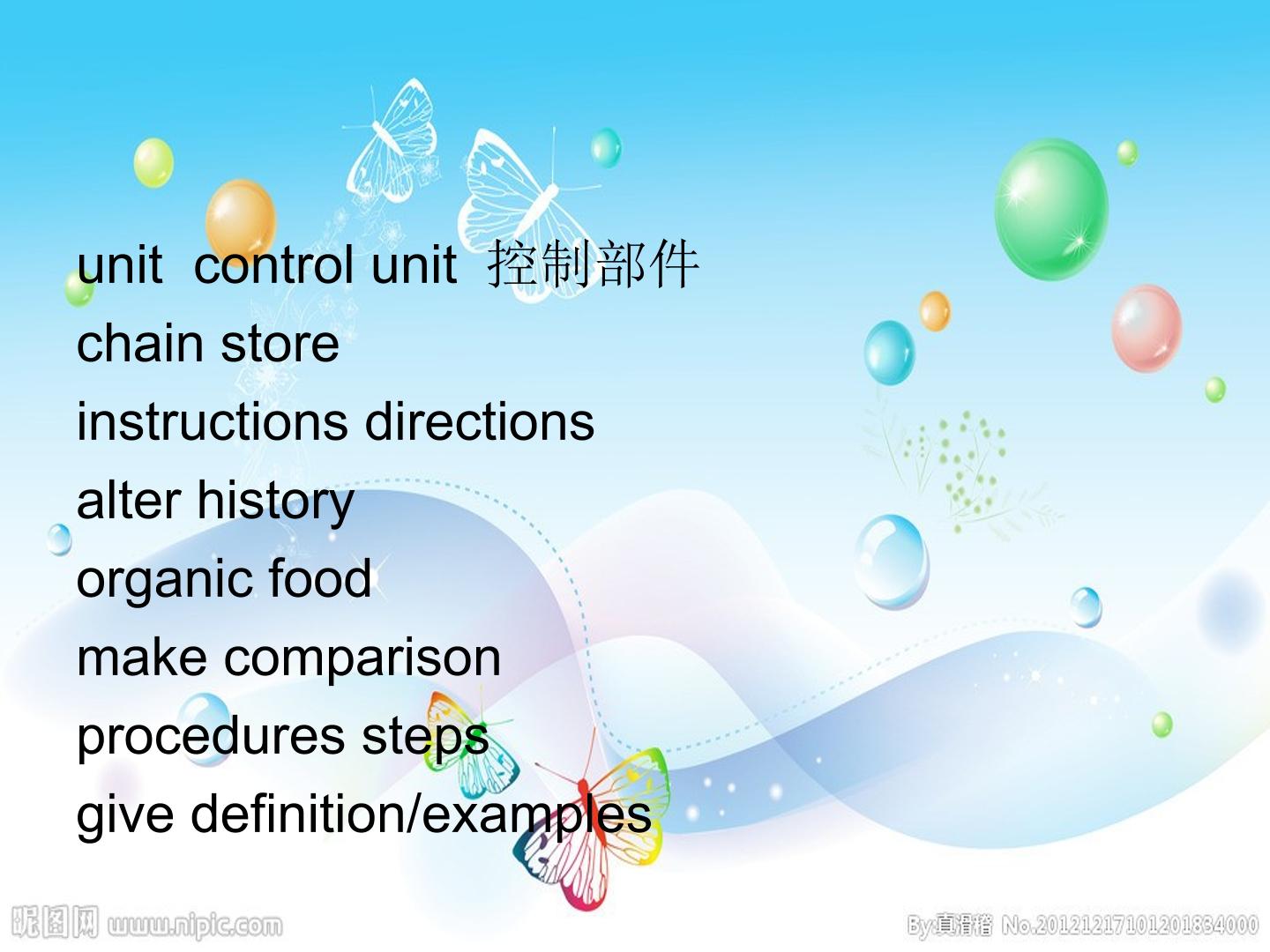 unit control unit 控制部件
chain store
instructions directions
alter history
organic food
make comparison
procedures steps
give definition/examples

昵图网 www.nipic.com

By:真滑稽 No.20121217101201834000